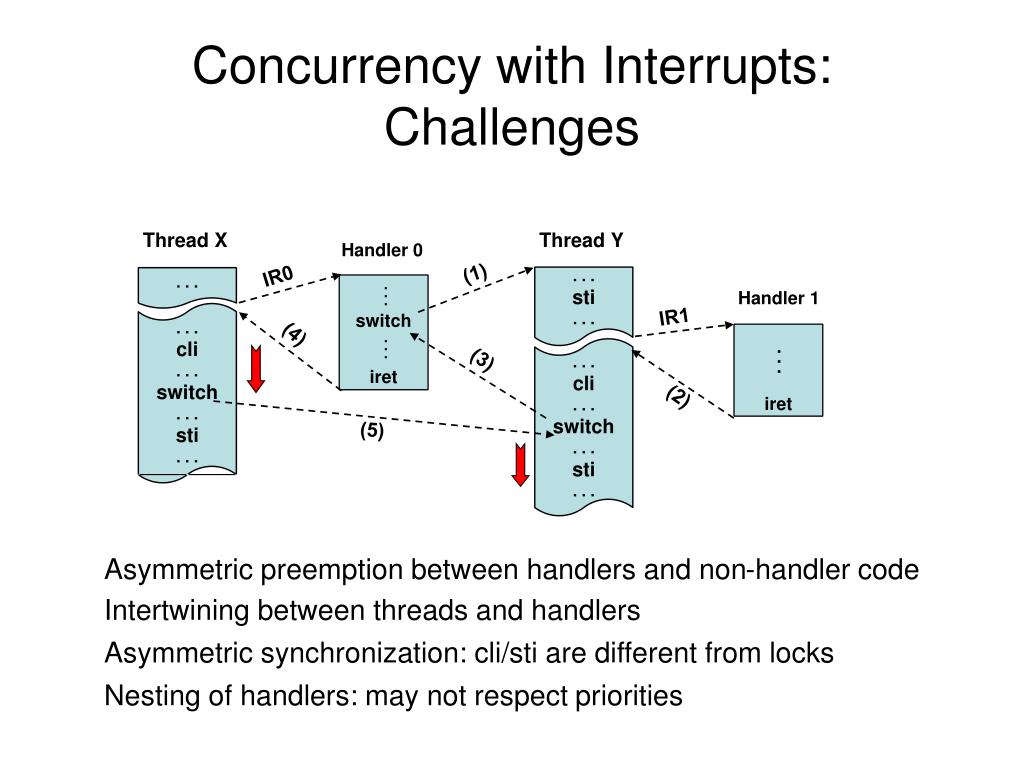 Concurrency with Interrupts: Challenges

Thread X

. . .

. . .
cli
. . .
switch
. . .
sti
. . .

IR0

(4)

Handler 0

⋮
switch
⋮
iret

(1)

(3)

(5)

Thread Y

. . .
sti
. . .

. . .
cli
. . .
switch
. . .
sti
. . .

IR1

(2)

Handler 1

⋮
iret

Asymmetric preemption between handlers and non-handler code

Intertwining between threads and handlers

Asymmetric synchronization: cli/sti are different from locks

Nesting of handlers: may not respect priorities